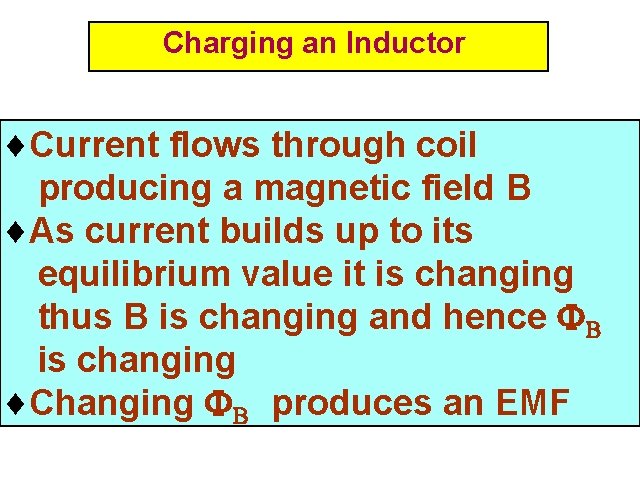 Charging an Inductor

♦Current flows through coil producing a magnetic field B
♦As current builds up to its equilibrium value it is changing thus B is changing and hence $\Phi_B$ is changing
♦Changing $\Phi_B$ produces an EMF